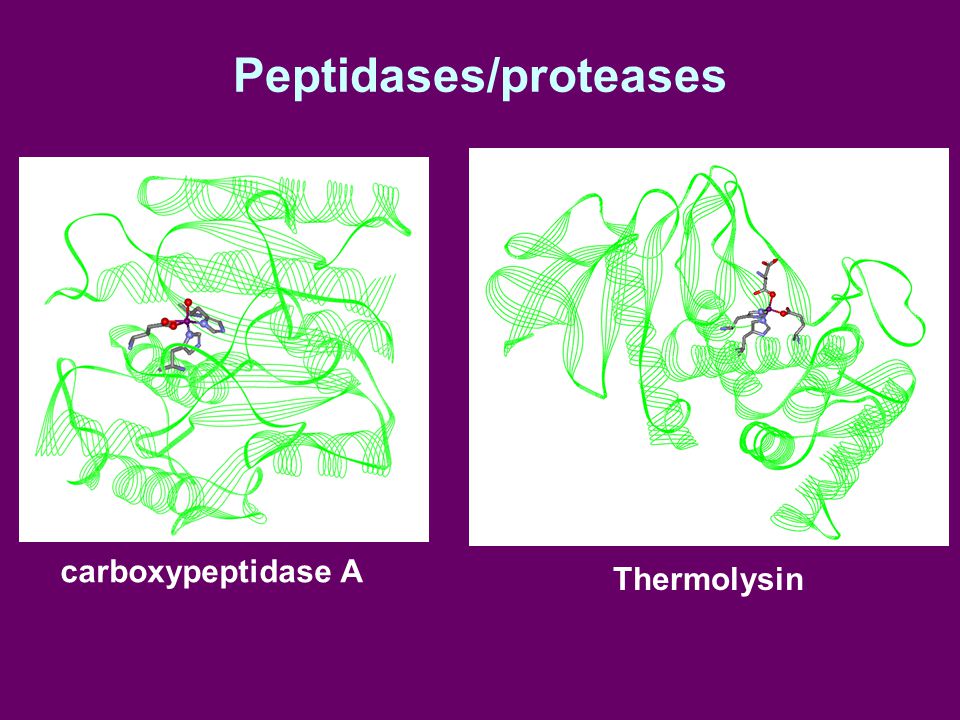 Peptidases/proteases

carboxypeptidase A

Thermolysin